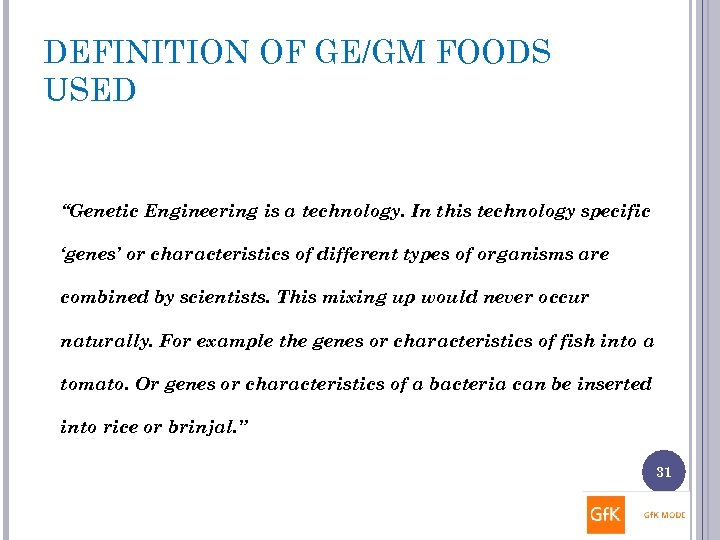 DEFINITION OF GE/GM FOODS USED

“Genetic Engineering is a technology. In this technology specific ‘genes’ or characteristics of different types of organisms are combined by scientists. This mixing up would never occur naturally. For example the genes or characteristics of fish into a tomato. Or genes or characteristics of a bacteria can be inserted into rice or brinjal.”

31

GfK

GfK MODE